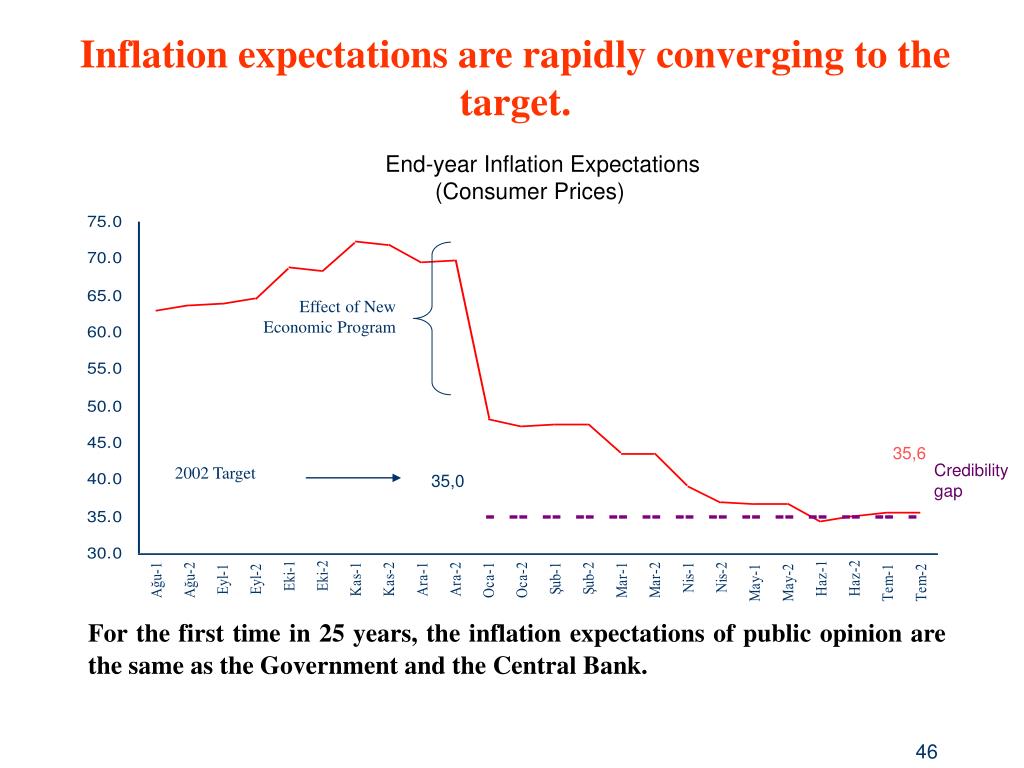 Inflation expectations are rapidly converging to the target.

End-year Inflation Expectations
(Consumer Prices)

75.0
70.0
65.0
60.0
55.0
50.0
45.0
40.0
35.0
30.0

Effect of New Economic Program

2002 Target

35,0

35,6

Credibility gap

Ağu-1
Ağu-2
Eyl-1
Eyl-2
Eki-1
Eki-2
Kas-1
Kas-2
Ara-1
Ara-2
Oca-1
Oca-2
Şub-1
Şub-2
Mar-1
Mar-2
Nis-1
Nis-2
May-1
May-2
Haz-1
Haz-2
Tem-1
Tem-2

For the first time in 25 years, the inflation expectations of public opinion are the same as the Government and the Central Bank.

46